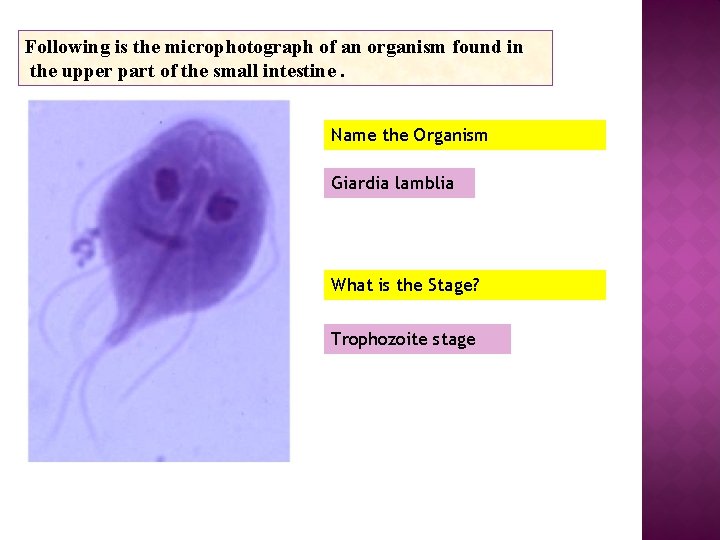 Following is the microphotograph of an organism found in the upper part of the small intestine .

Name the Organism

Giardia lamblia

What is the Stage?

Trophozoite stage